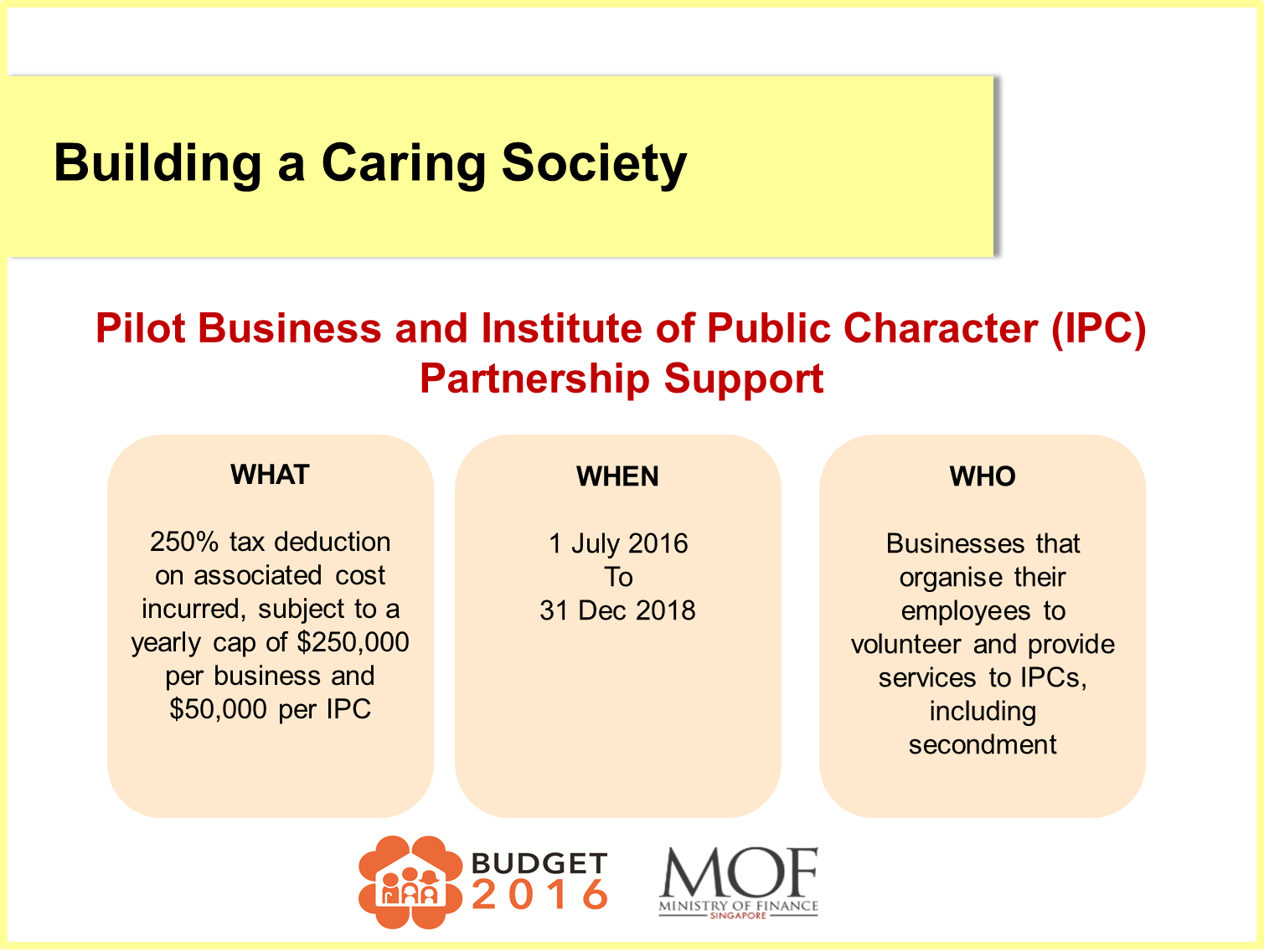 Building a Caring Society

Pilot Business and Institute of Public Character (IPC) Partnership Support

WHAT

250% tax deduction on associated cost incurred, subject to a yearly cap of \$250,000 per business and \$50,000 per IPC

WHEN

1 July 2016
To
31 Dec 2018

WHO

Businesses that organise their employees to volunteer and provide services to IPCs, including secondment

BUDGET 2016

MOF
MINISTRY OF FINANCE
SINGAPORE